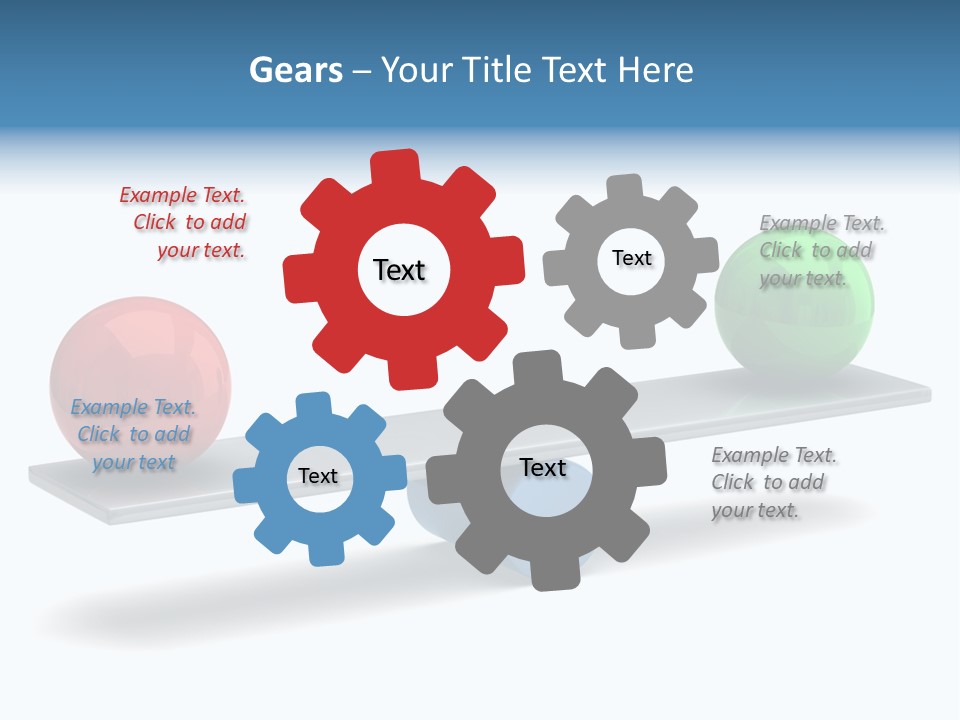 Gears – Your Title Text Here

Example Text. Click to add your text.

Text

Text

Example Text. Click to add your text.

Example Text. Click to add your text

Text

Text

Example Text. Click to add your text.